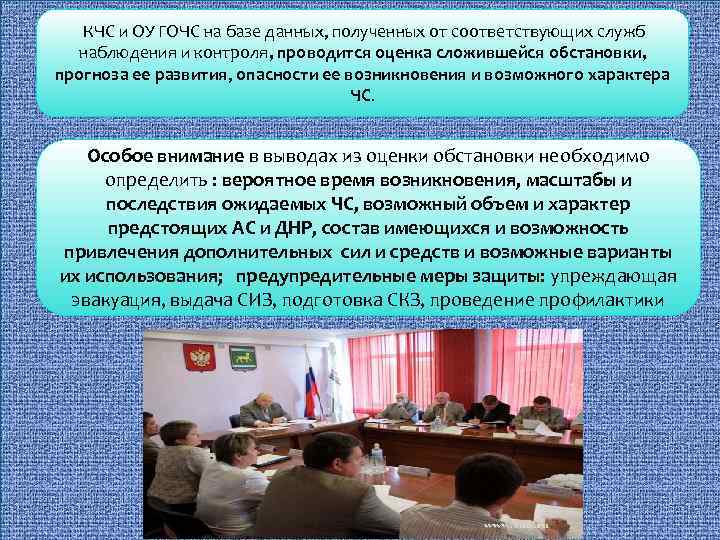 КЧС и ОУ ГОЧС на базе данных, полученных от соответствующих служб наблюдения и контроля, проводится оценка сложившейся обстановки, прогноза ее развития, опасности ее возникновения и возможного характера ЧС.

Особое внимание в выводах из оценки обстановки необходимо определить : вероятное время возникновения, масштабы и последствия ожидаемых ЧС, возможный объем и характер предстоящих АС и ДНР, состав имеющихся и возможность привлечения дополнительных сил и средств и возможные варианты их использования; предупредительные меры защиты: упреждающая эвакуация, выдача СИЗ, подготовка СКЗ, проведение профилактики